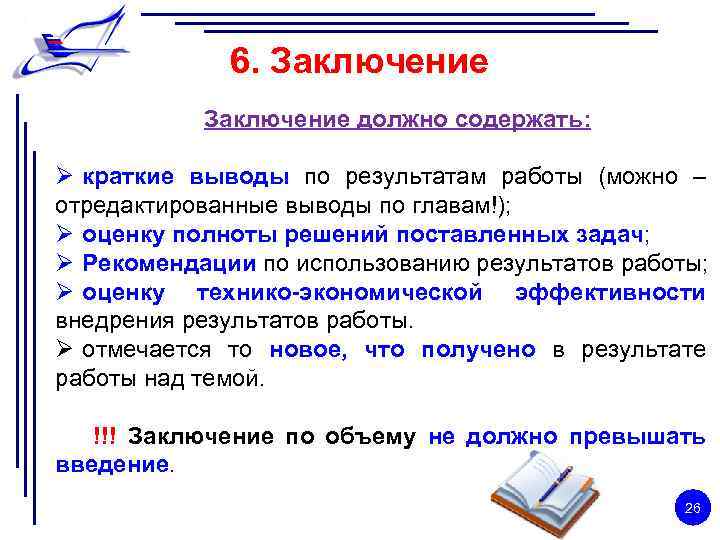 6. Заключение

Заключение должно содержать:

➢ краткие выводы по результатам работы (можно – отредактированные выводы по главам!);
➢ оценку полноты решений поставленных задач;
➢ Рекомендации по использованию результатов работы;
➢ оценку технико-экономической эффективности внедрения результатов работы.
➢ отмечается то новое, что получено в результате работы над темой.

!!! Заключение по объему не должно превышать введение.

26